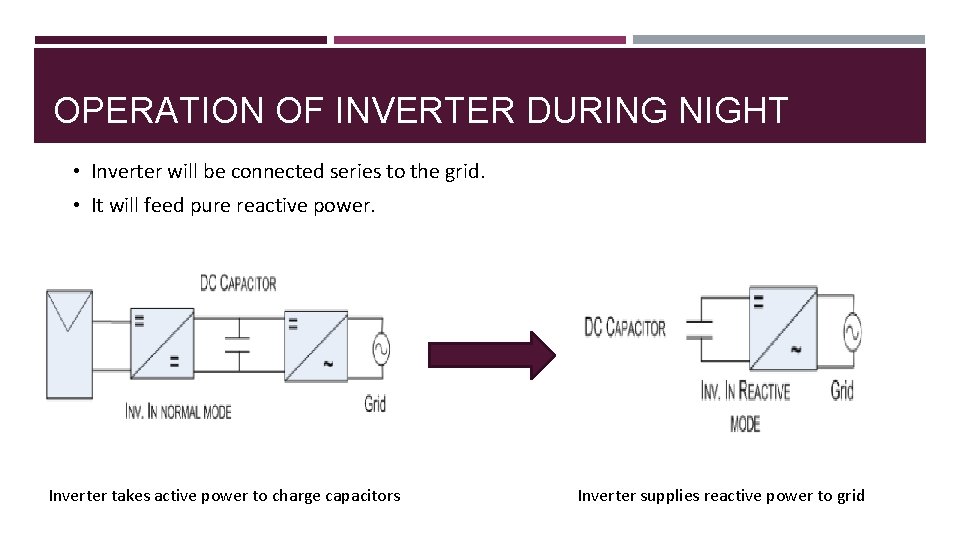 OPERATION OF INVERTER DURING NIGHT

• Inverter will be connected series to the grid.
• It will feed pure reactive power.

DC CAPACITOR

=

=

=

~

INV. IN NORMAL MODE

Grid

DC CAPACITOR

=

~

INV. IN REACTIVE MODE

Grid

Inverter takes active power to charge capacitors

Inverter supplies reactive power to grid